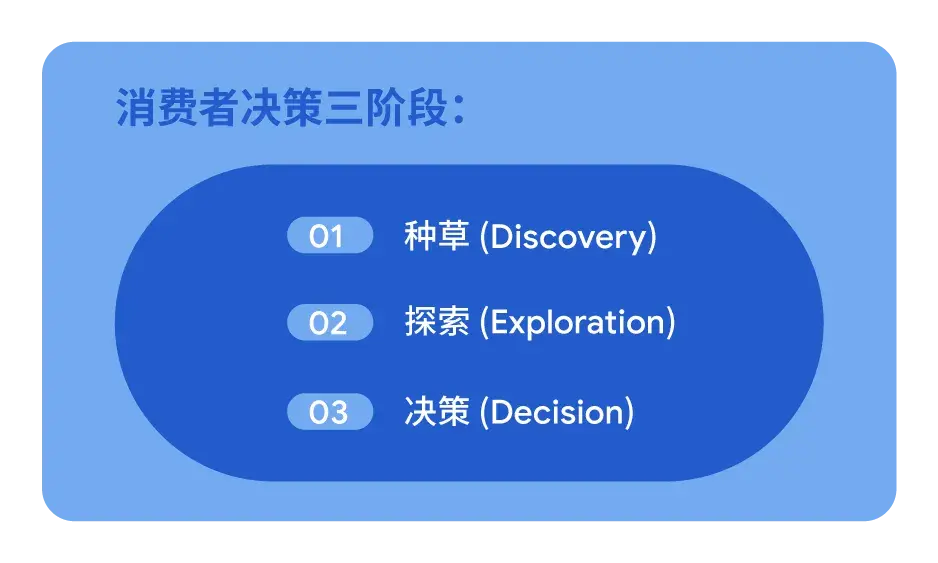 消费者决策三阶段：

01 种草 (Discovery)

02 探索 (Exploration)

03 决策 (Decision)